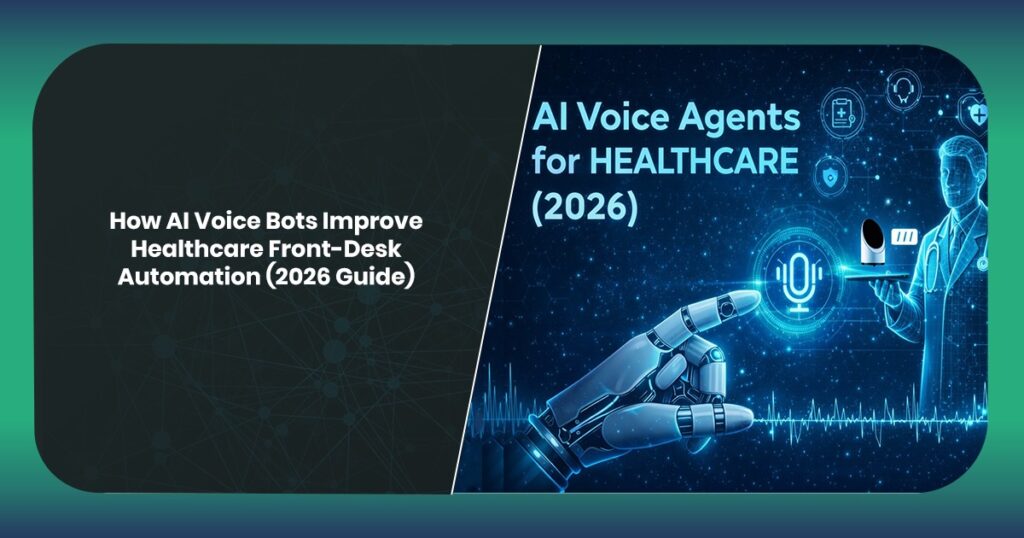 How AI Voice Bots Improve Healthcare Front-Desk Automation (2026 Guide)

AI Voice Agents for HEALTHCARE (2026)